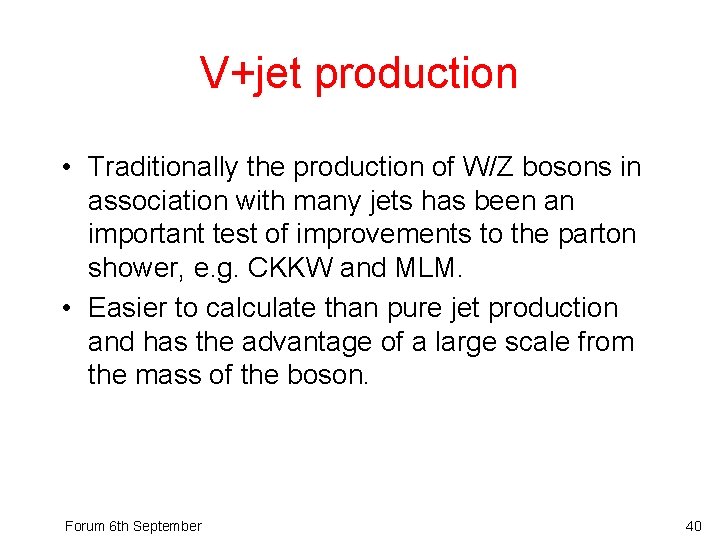 V+jet production

• Traditionally the production of W/Z bosons in association with many jets has been an important test of improvements to the parton shower, e.g. CKKW and MLM.

• Easier to calculate than pure jet production and has the advantage of a large scale from the mass of the boson.

Forum 6th September

40